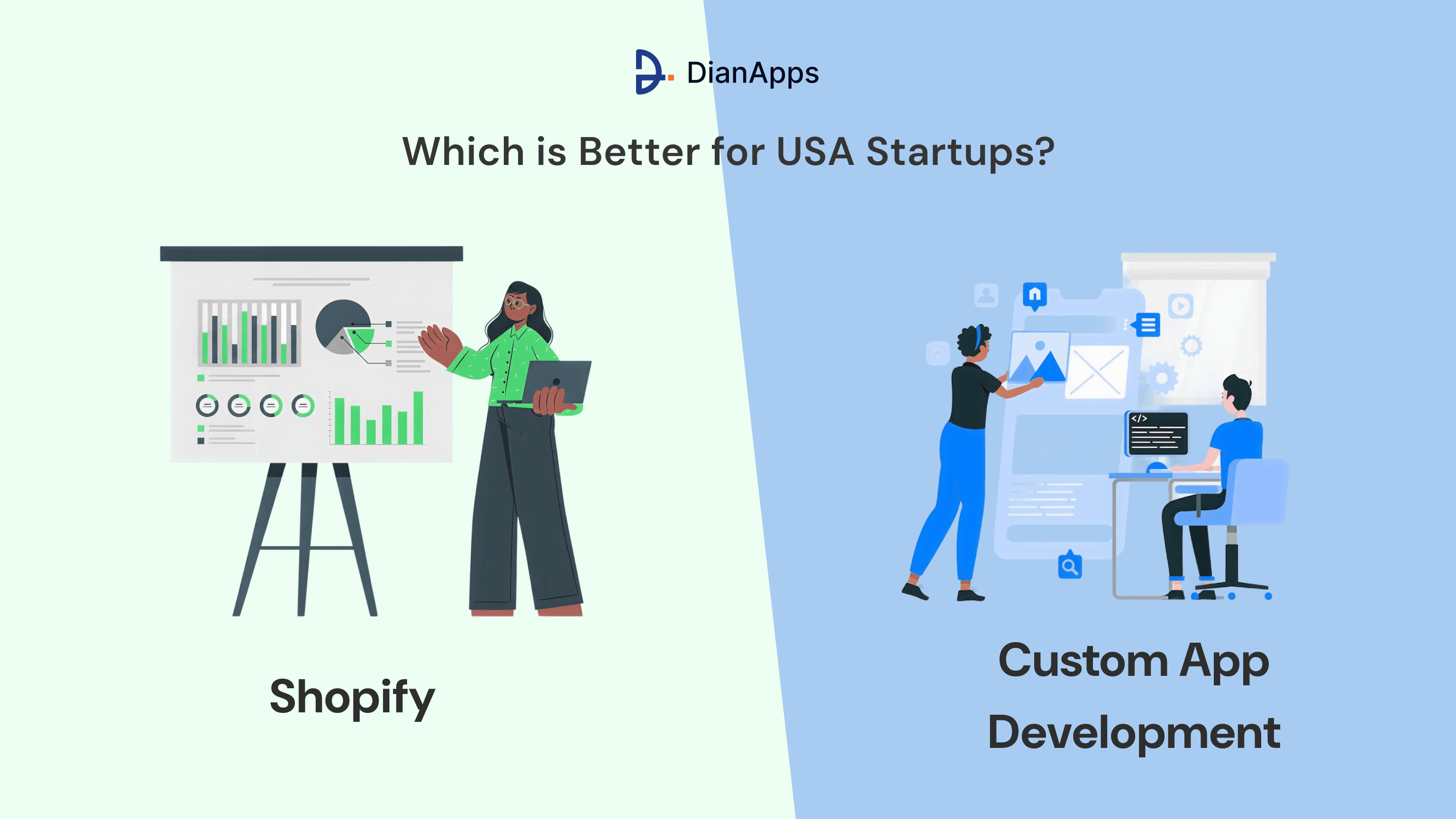 DianApps

Which is Better for USA Startups?

</>

Shopify

Custom App Development